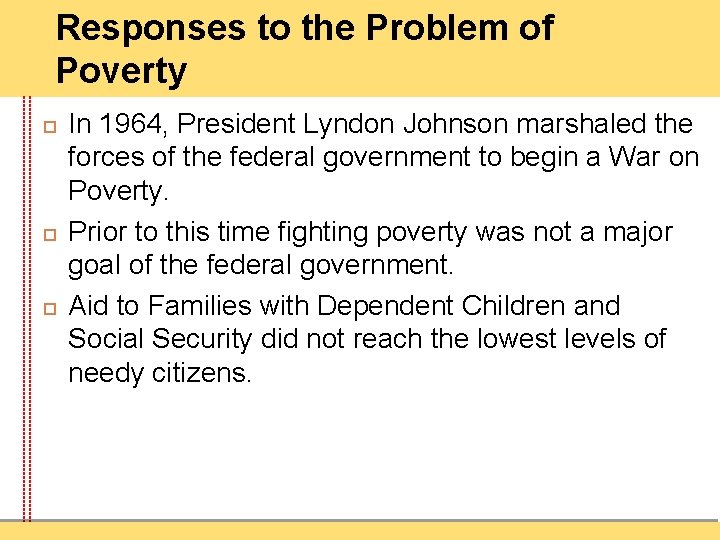 Responses to the Problem of Poverty

In 1964, President Lyndon Johnson marshaled the forces of the federal government to begin a War on Poverty.

Prior to this time fighting poverty was not a major goal of the federal government.

Aid to Families with Dependent Children and Social Security did not reach the lowest levels of needy citizens.